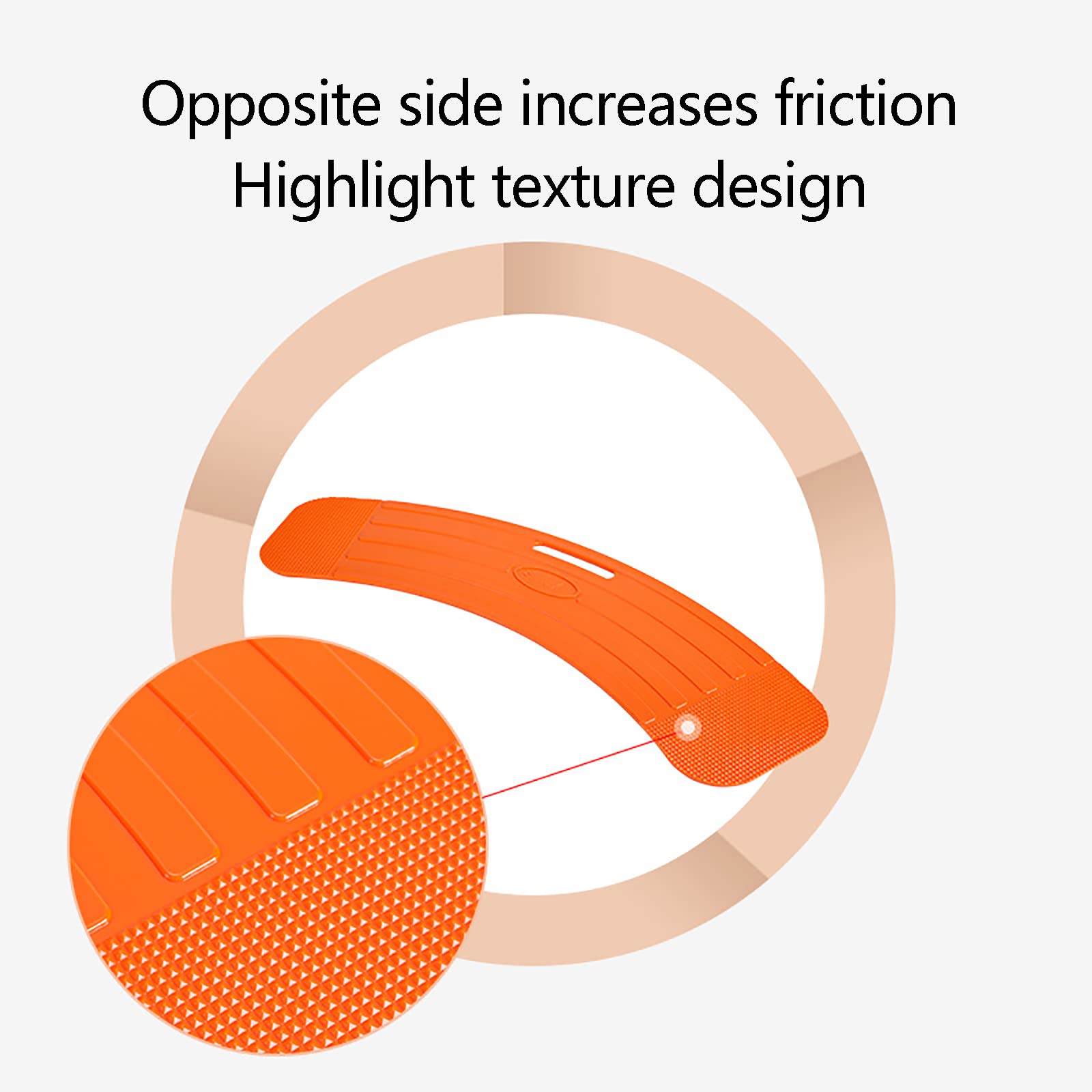 Opposite side increases friction
Highlight texture design